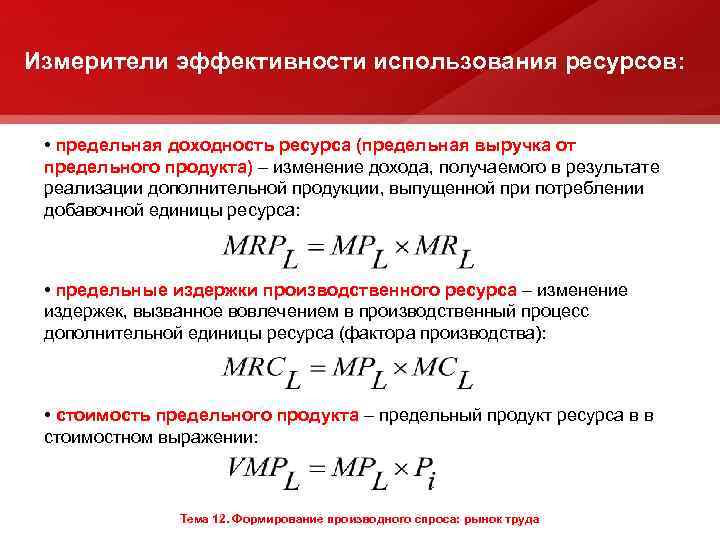 Измерители эффективности использования ресурсов:

• предельная доходность ресурса (предельная выручка от предельного продукта) – изменение дохода, получаемого в результате реализации дополнительной продукции, выпущенной при потреблении добавочной единицы ресурса:

$MRP_L = MP_L \times MR_L$

• предельные издержки производственного ресурса – изменение издержек, вызванное вовлечением в производственный процесс дополнительной единицы ресурса (фактора производства):

$MRC_L = MP_L \times MC_L$

• стоимость предельного продукта – предельный продукт ресурса в в стоимостном выражении:

$VMP_L = MP_L \times P_i$

Тема 12. Формирование производного спроса: рынок труда